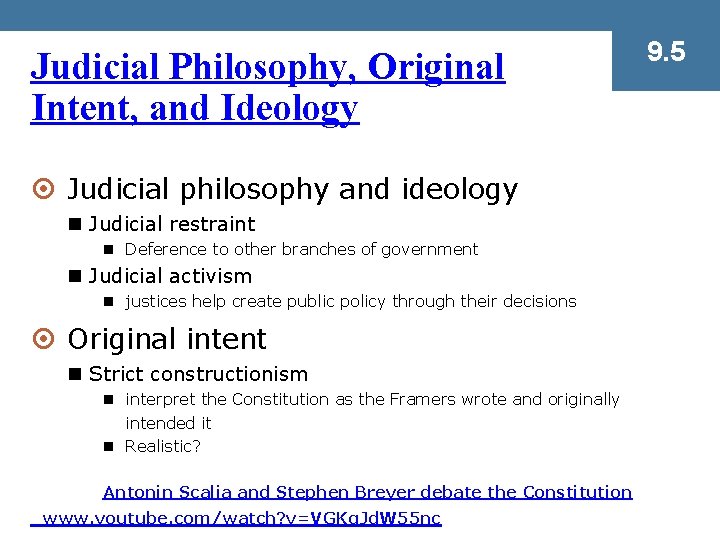 9.5

Judicial Philosophy, Original Intent, and Ideology

Judicial philosophy and ideology

Judicial restraint

Deference to other branches of government

Judicial activism

justices help create public policy through their decisions

Original intent

Strict constructionism

interpret the Constitution as the Framers wrote and originally intended it

Realistic?

Antonin Scalia and Stephen Breyer debate the Constitution www.youtube.com/watch?v=VGKgJdW55nc